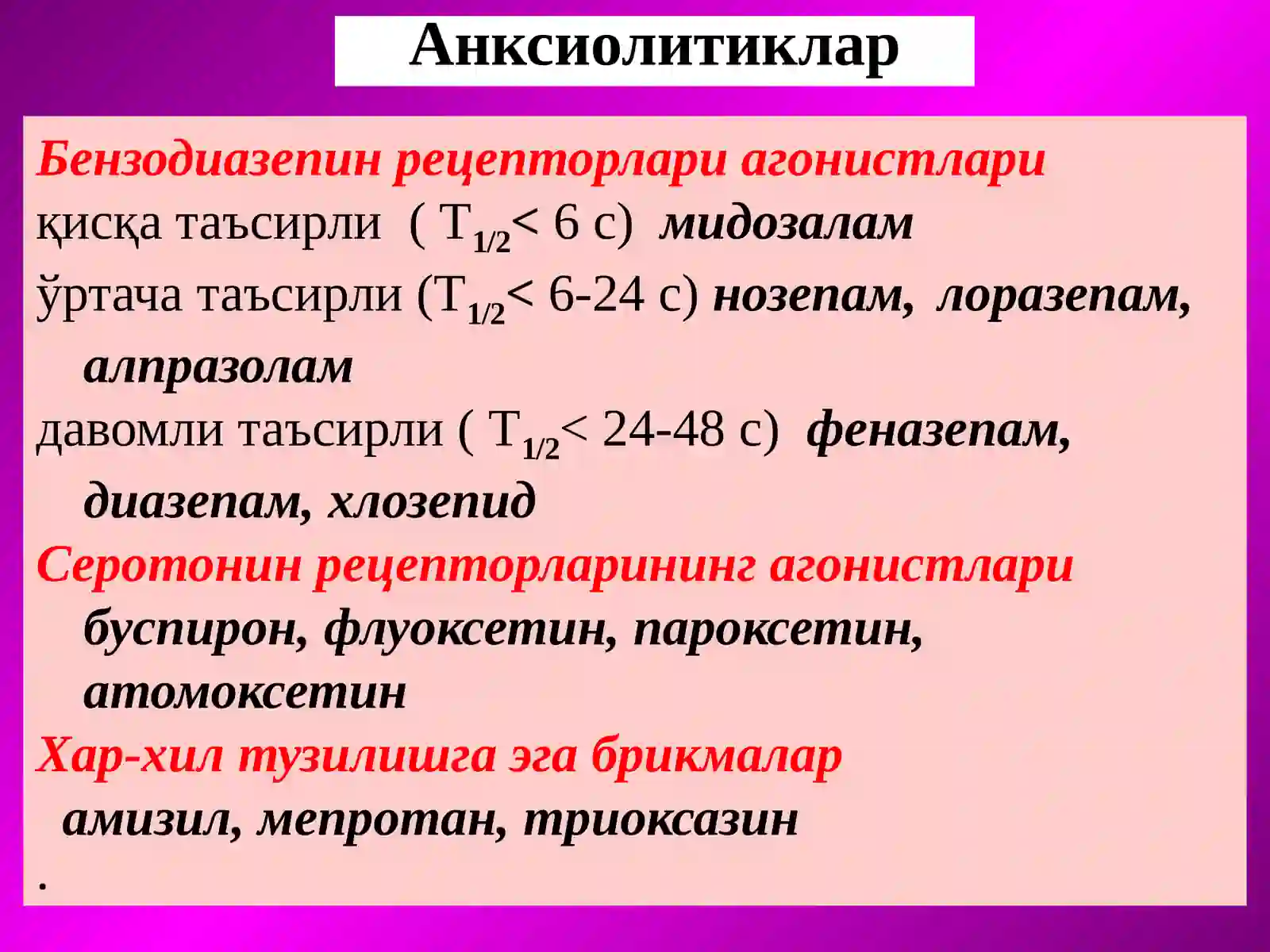 Анксиолитиклар

Бензодиазепин рецепторлари агонистлари

қисқа таъсирли ( $T_{1/2}$< 6 с) мидозалам

ўртача таъсирли ($T_{1/2}$< 6-24 с) нозепам, лоразепам, алпразолам

давомли таъсирли ( $T_{1/2}$< 24-48 с) феназепам, диазепам, хлозепид

Серотонин рецепторларининг агонистлари

буспирон, флуоксетин, пароксетин, атомоксетин

Хар-хил тузилишга эга брикмалар

амизил, мепротан, триоксазин

.